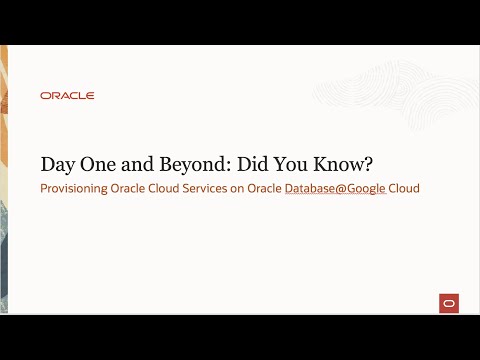 ORACLE

Day One and Beyond: Did You Know?

Provisioning Oracle Cloud Services on Oracle Database@Google Cloud